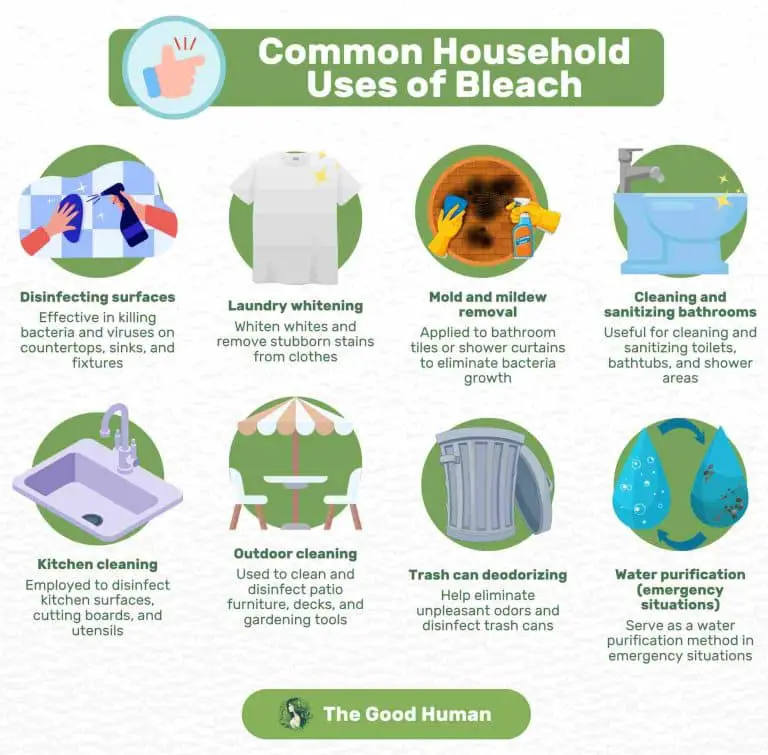 Common Household Uses of Bleach

Disinfecting surfaces
Effective in killing bacteria and viruses on countertops, sinks, and fixtures

Laundry whitening
Whiten whites and remove stubborn stains from clothes

Mold and mildew removal
Applied to bathroom tiles or shower curtains to eliminate bacteria growth

Cleaning and sanitizing bathrooms
Useful for cleaning and sanitizing toilets, bathtubs, and shower areas

Kitchen cleaning
Employed to disinfect kitchen surfaces, cutting boards, and utensils

Outdoor cleaning
Used to clean and disinfect patio furniture, decks, and gardening tools

Trash can deodorizing
Help eliminate unpleasant odors and disinfect trash cans

Water purification (emergency situations)
Serve as a water purification method in emergency situations

The Good Human